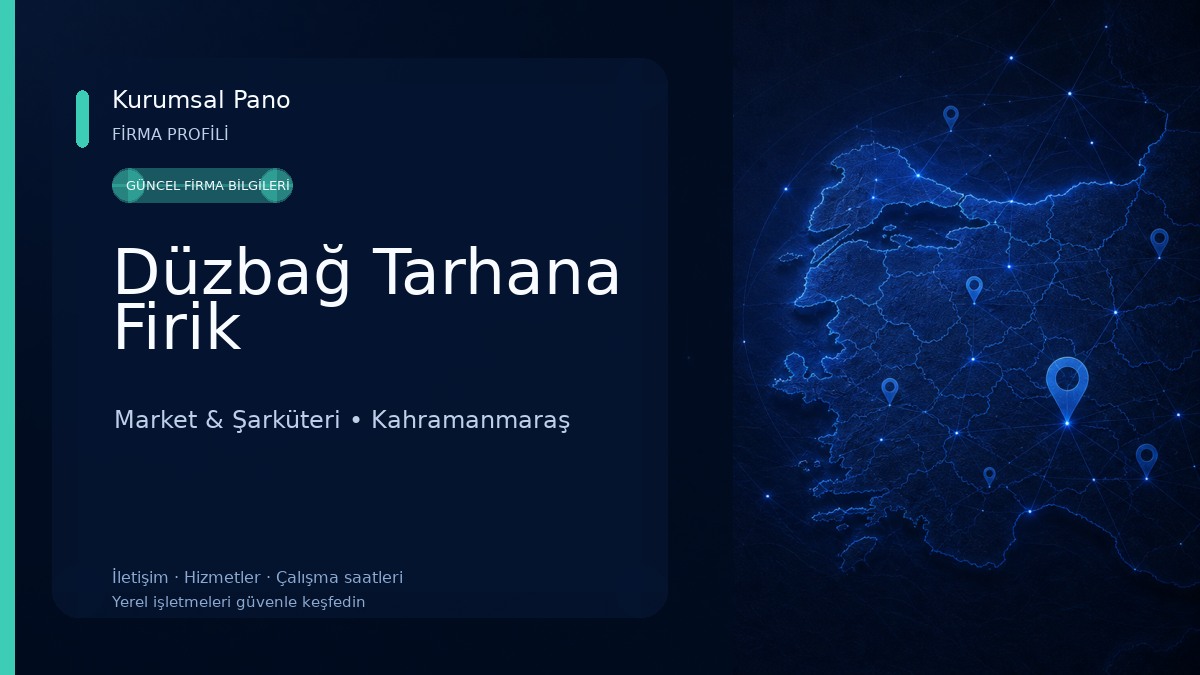 Kurumsal Pano
FİRMA PROFİLİ

GÜNCEL FİRMA BİLGİLERİ

Düzbağ Tarhana Firik

Market & Şarküteri • Kahramanmaraş

İletişim · Hizmetler · Çalışma saatleri
Yerel işletmeleri güvenle keşfedin